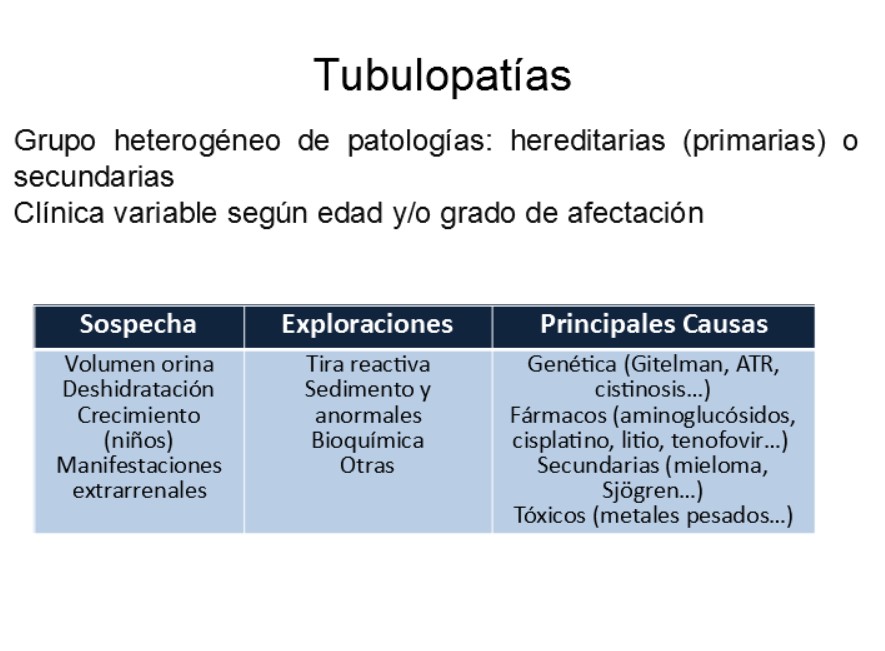 Tubulopatías

Grupo heterogéneo de patologías: hereditarias (primarias) o secundarias
Clínica variable según edad y/o grado de afectación

| Sospecha | Exploraciones | Principales Causas |
|---|---|---|
| Volumen orina Deshidratación Crecimiento (niños) Manifestaciones extrarrenales | Tira reactiva Sedimento y anormales Bioquímica Otras | Genética (Gitelman, ATR, cistinosis...) Fármacos (aminoglucósidos, cisplatino, litio, tenofovir...) Secundarias (mieloma, Sjögren...) Tóxicos (metales pesados...) |